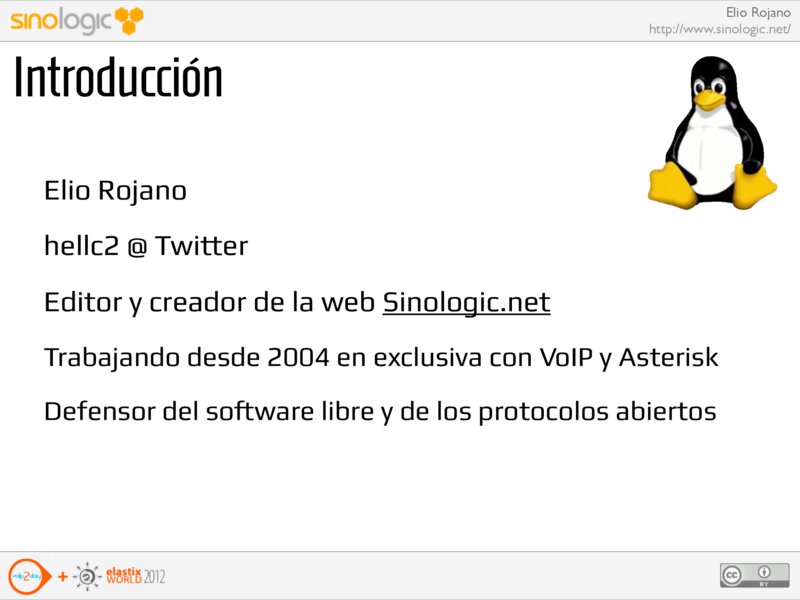 sinologic

Elio Rojano
http://www.sinologic.net/

Introducción

Elio Rojano

hellc2 @ Twitter

Editor y creador de la web Sinologic.net

Trabajando desde 2004 en exclusiva con VoIP y Asterisk

Defensor del software libre y de los protocolos abiertos

voip2day + elastix WORLD 2012

cc BY